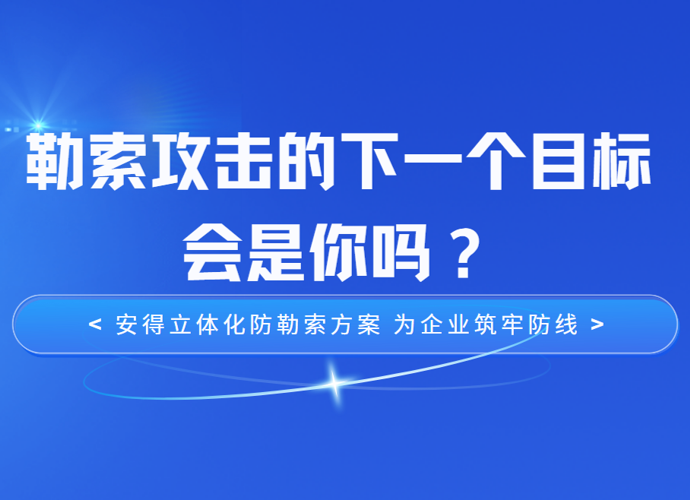 勒索攻击的下一个目标
会是你吗？

< 安得立体化防勒索方案 为企业筑牢防线 >